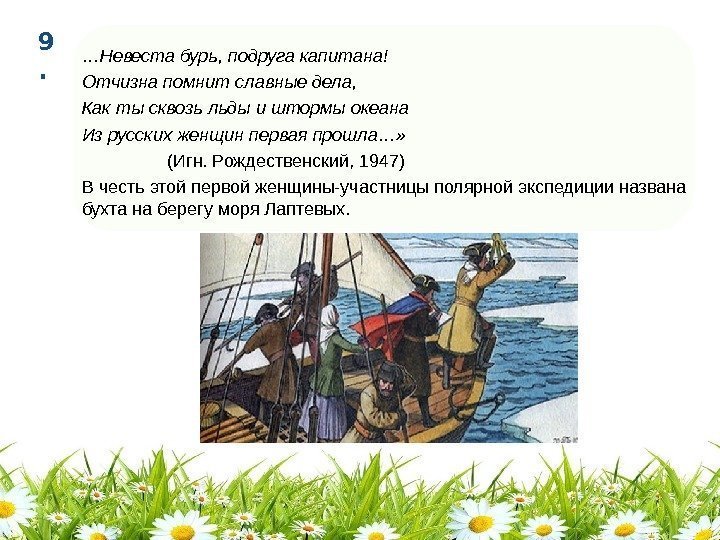 9.

…Невеста бурь, подруга капитана!
Отчизна помнит славные дела,
Как ты сквозь льды и штормы океана
Из русских женщин первая прошла…»

(Игн. Рождественский, 1947)

В честь этой первой женщины-участницы полярной экспедиции названа бухта на берегу моря Лаптевых.